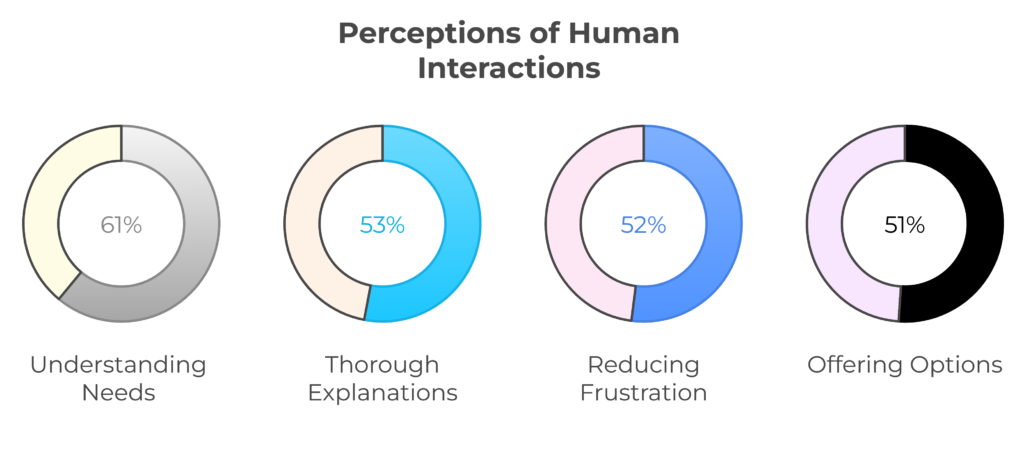 Perceptions of Human Interactions

61%

Understanding Needs

53%

Thorough Explanations

52%

Reducing Frustration

51%

Offering Options